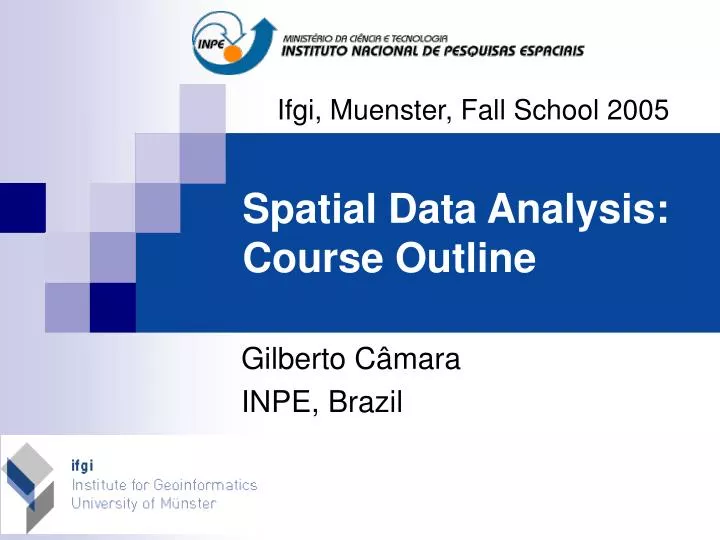 INPE
MINISTÉRIO DA CIÊNCIA E TECNOLOGIA
INSTITUTO NACIONAL DE PESQUISAS ESPACIAIS

Ifgi, Muenster, Fall School 2005

Spatial Data Analysis: Course Outline

Gilberto Câmara
INPE, Brazil

ifgi
Institute for Geoinformatics
University of Münster